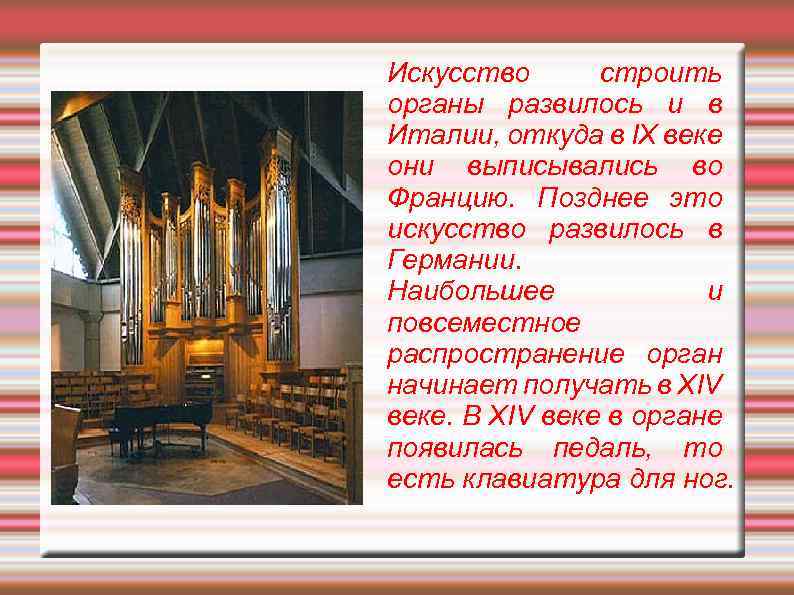 Искусство строить органы развилось и в Италии, откуда в IX веке они выписывались во Францию. Позднее это искусство развилось в Германии.
Наибольшее и повсеместное распространение орган начинает получать в XIV веке. В XIV веке в органе появилась педаль, то есть клавиатура для ног.